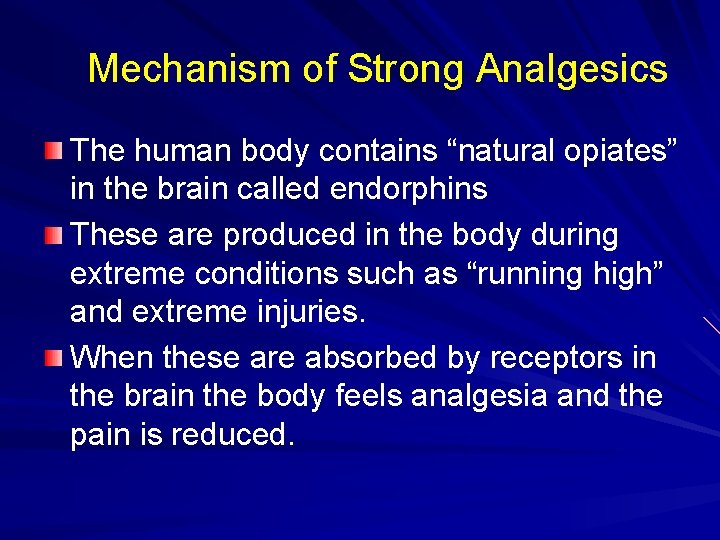 Mechanism of Strong Analgesics

The human body contains “natural opiates” in the brain called endorphins

These are produced in the body during extreme conditions such as “running high” and extreme injuries.

When these are absorbed by receptors in the brain the body feels analgesia and the pain is reduced.